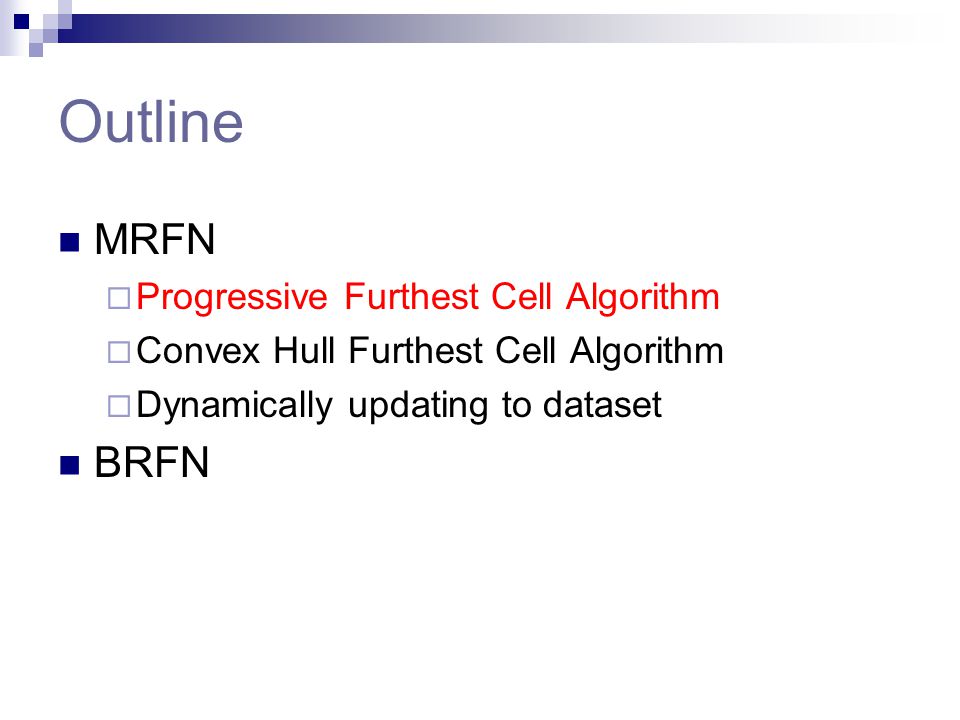 Outline

MRFN

Progressive Furthest Cell Algorithm

Convex Hull Furthest Cell Algorithm

Dynamically updating to dataset

BRFN